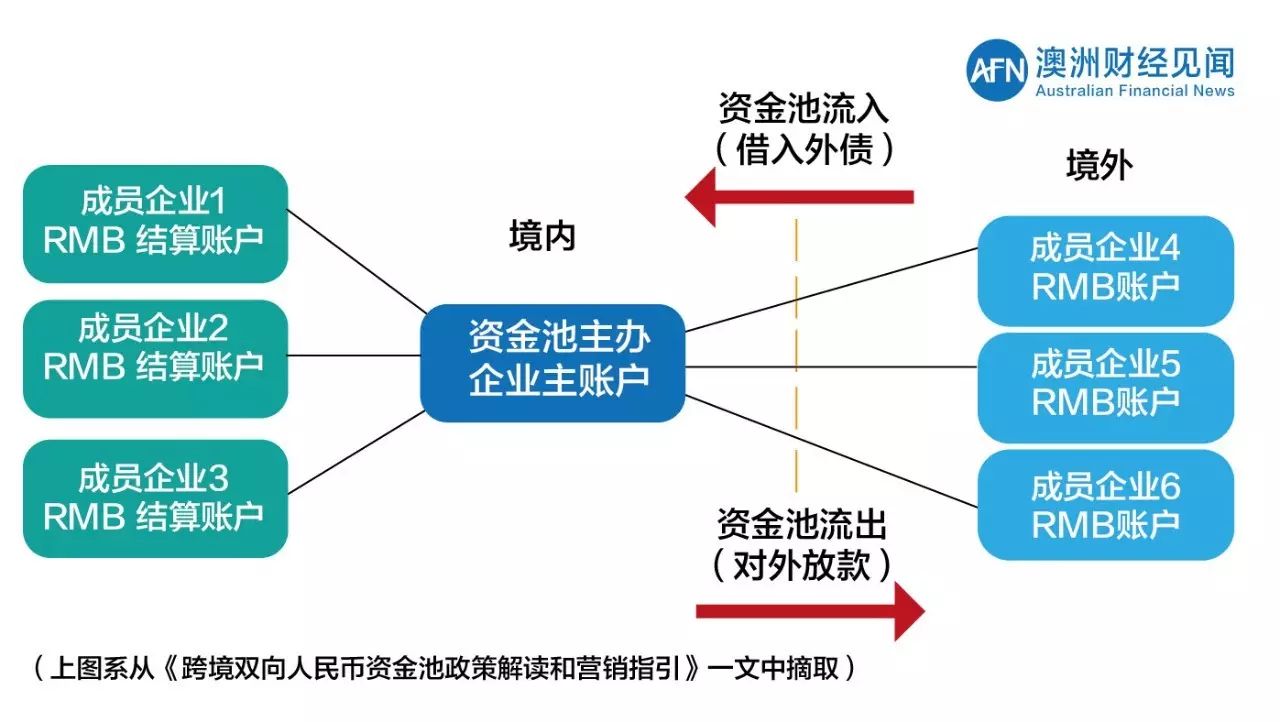 AFN 澳洲财经见闻
Australian Financial News

资金池流入
（借入外债）

境外

成员企业1
RMB 结算账户

成员企业2
RMB 结算账户

成员企业3
RMB 结算账户

境内

资金池主办
企业主账户

成员企业4
RMB账户

成员企业5
RMB账户

成员企业6
RMB账户

资金池流出
（对外放款）

（上图系从《跨境双向人民币资金池政策解读和营销指引》一文中摘取）